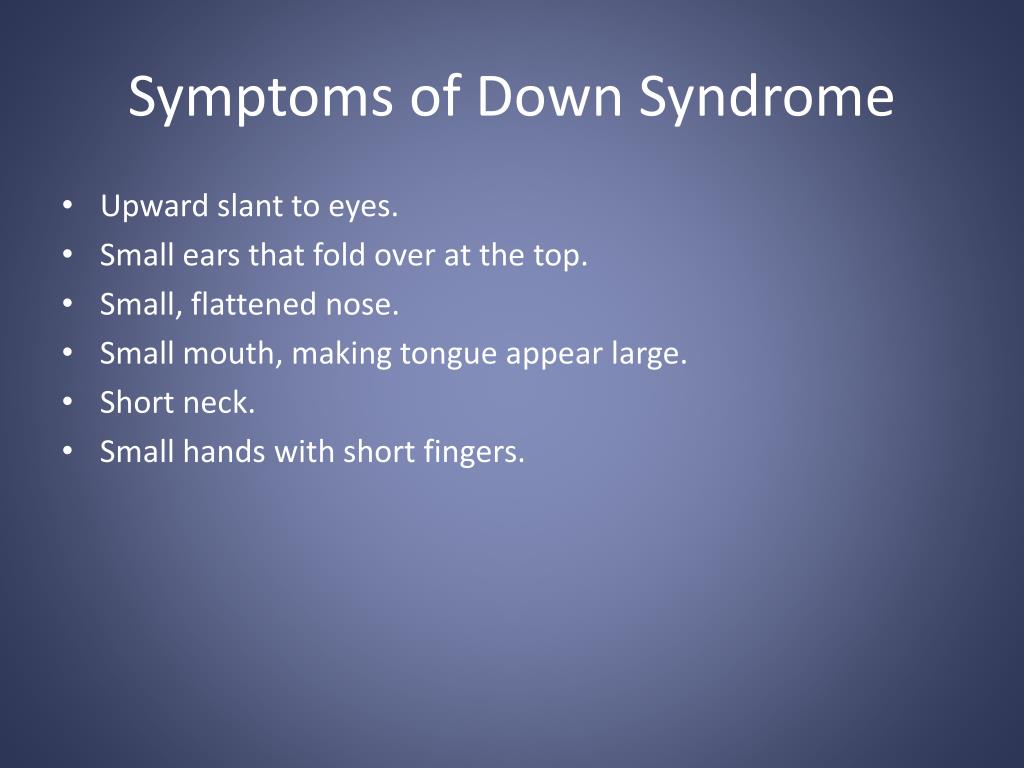 Symptoms of Down Syndrome

• Upward slant to eyes.
• Small ears that fold over at the top.
• Small, flattened nose.
• Small mouth, making tongue appear large.
• Short neck.
• Small hands with short fingers.